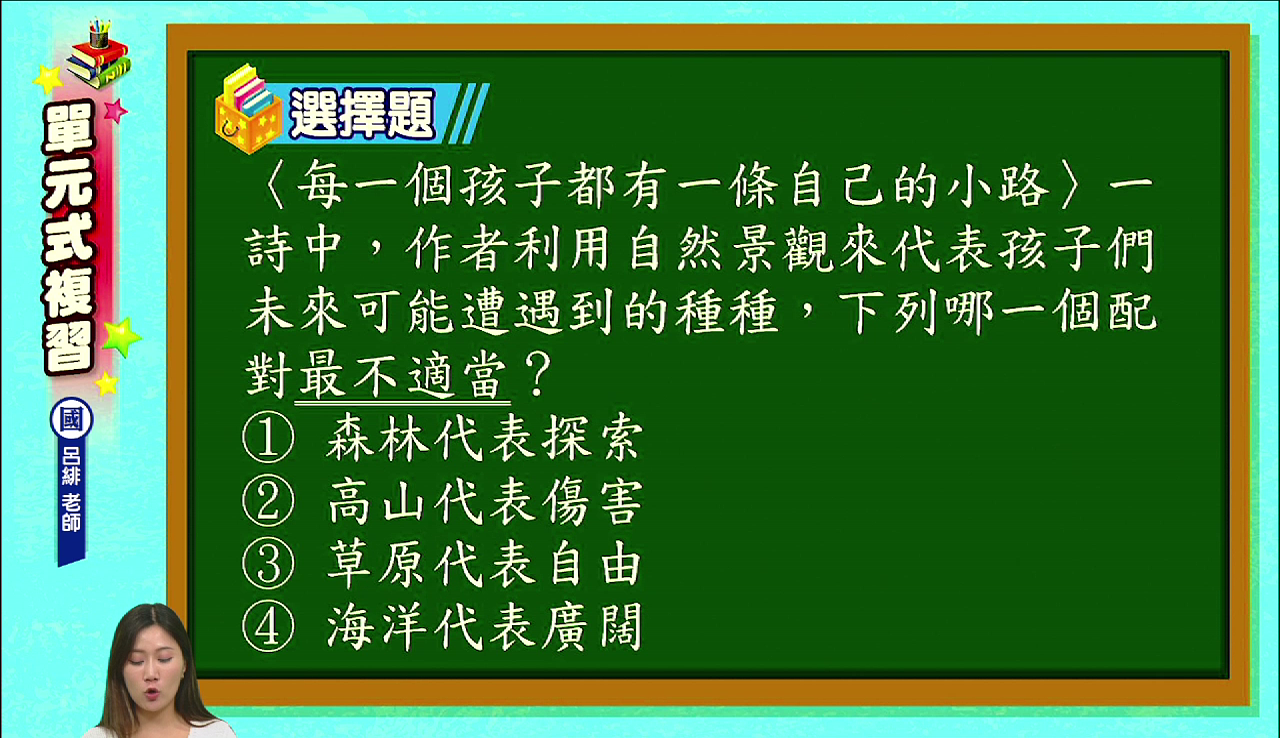 單元式複習

國

呂緋 老師

選擇題

〈每一個孩子都有一條自己的小路〉一詩中，作者利用自然景觀來代表孩子們未來可能遭遇到的種種，下列哪一個配對最不適當？

① 森林代表探索
② 高山代表傷害
③ 草原代表自由
④ 海洋代表廣闊